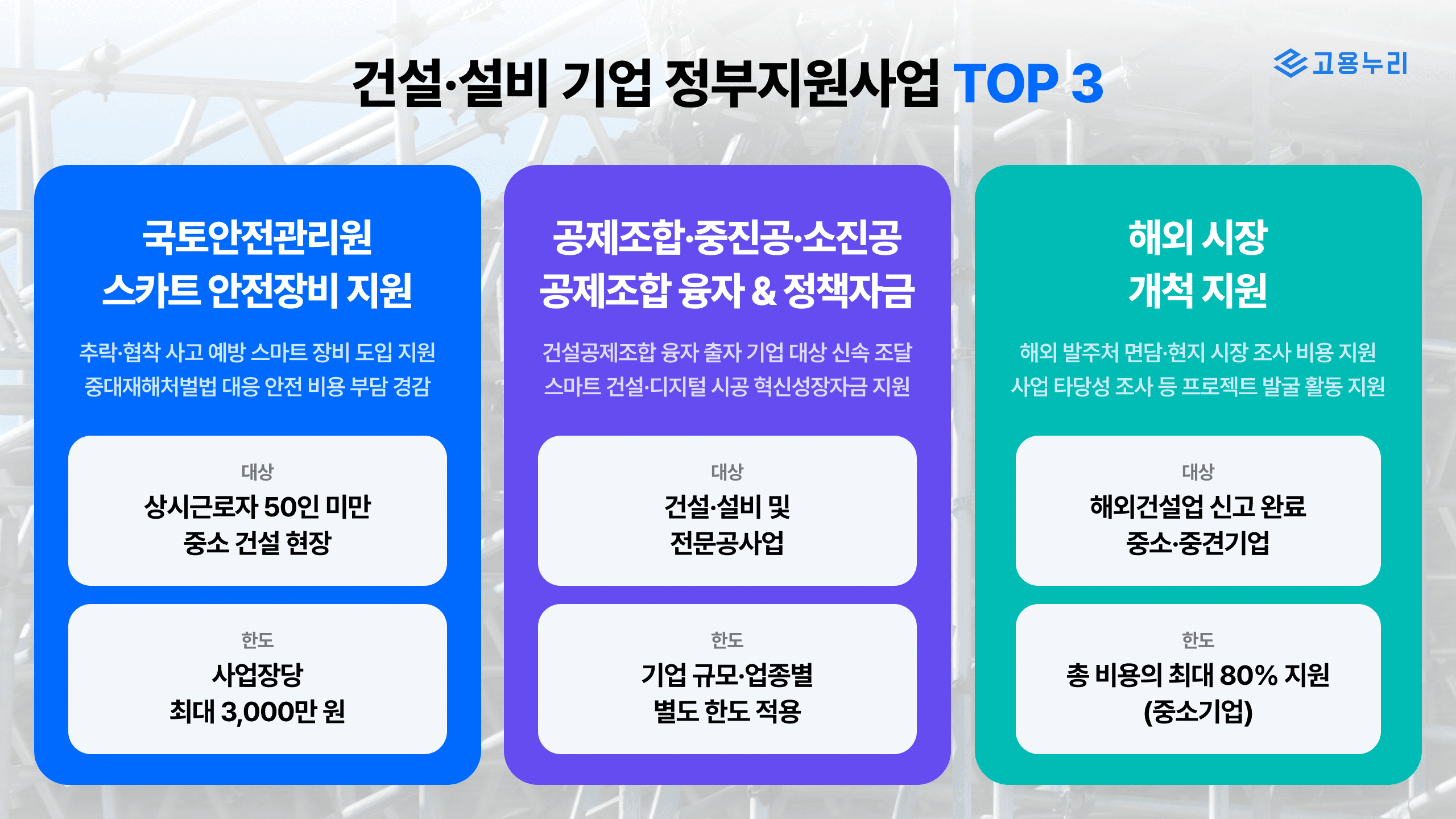 건설·설비 기업 정부지원사업 TOP 3

고용누리

국토안전관리원
스카트 안전장비 지원

추락·협착 사고 예방 스마트 장비 도입 지원
중대재해처벌법 대응 안전 비용 부담 경감

대상
상시근로자 50인 미만
중소 건설 현장

한도
사업장당
최대 3,000만 원

공제조합·중진공·소진공
공제조합 융자 & 정책자금

건설공제조합 융자 출자 기업 대상 신속 조달
스마트 건설·디지털 시공 혁신성장자금 지원

대상
건설·설비 및
전문공사업

한도
기업 규모·업종별
별도 한도 적용

해외 시장
개척 지원

해외 발주처 면담·현지 시장 조사 비용 지원
사업 타당성 조사 등 프로젝트 발굴 활동 지원

대상
해외건설업 신고 완료
중소·중견기업

한도
총 비용의 최대 80% 지원
(중소기업)